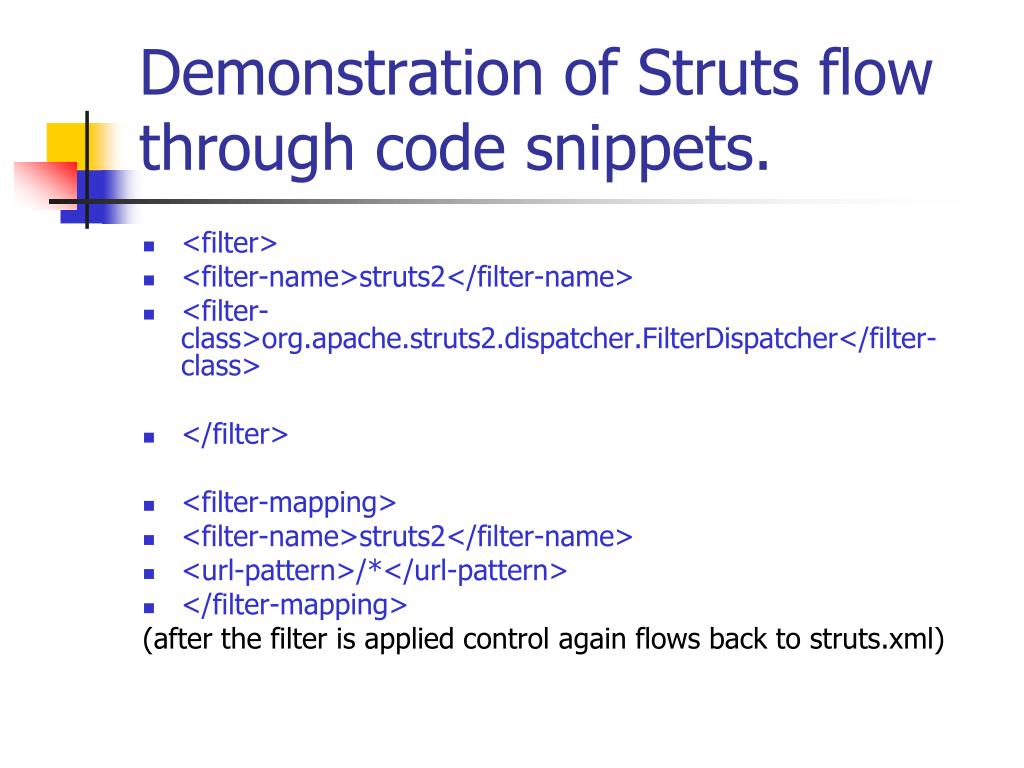 Demonstration of Struts flow through code snippets.

- <filter>
- <filter-name>struts2</filter-name>
- <filter-class>org.apache.struts2.dispatcher.FilterDispatcher</filter-class>

- </filter>

- <filter-mapping>
- <filter-name>struts2</filter-name>
- <url-pattern>/*</url-pattern>
- </filter-mapping>

(after the filter is applied control again flows back to struts.xml)